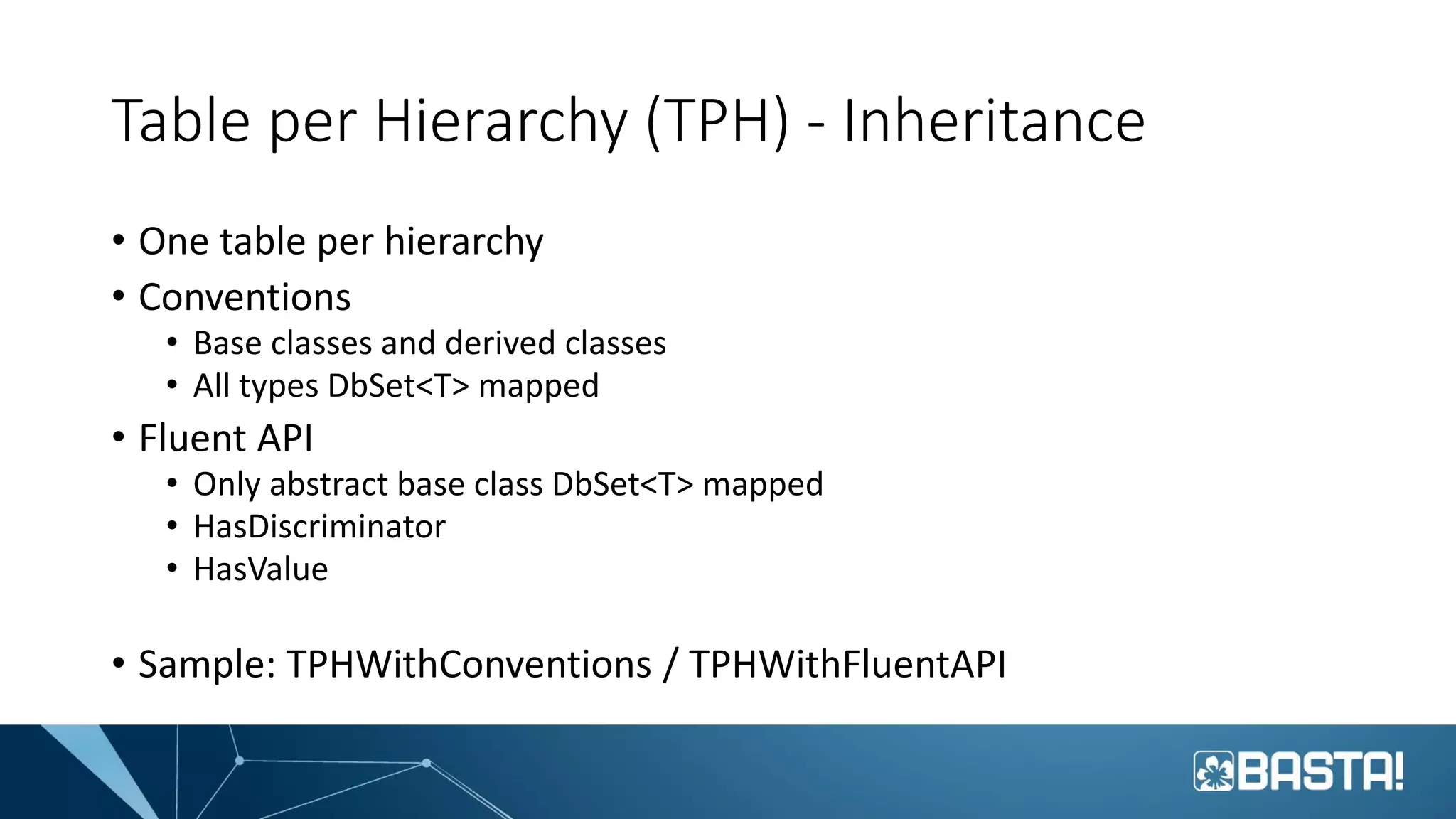 Table per Hierarchy (TPH) - Inheritance

• One table per hierarchy
• Conventions
  • Base classes and derived classes
  • All types DbSet<T> mapped
• Fluent API
  • Only abstract base class DbSet<T> mapped
  • HasDiscriminator
  • HasValue

• Sample: TPHWithConventions / TPHWithFluentAPI

BASTA!